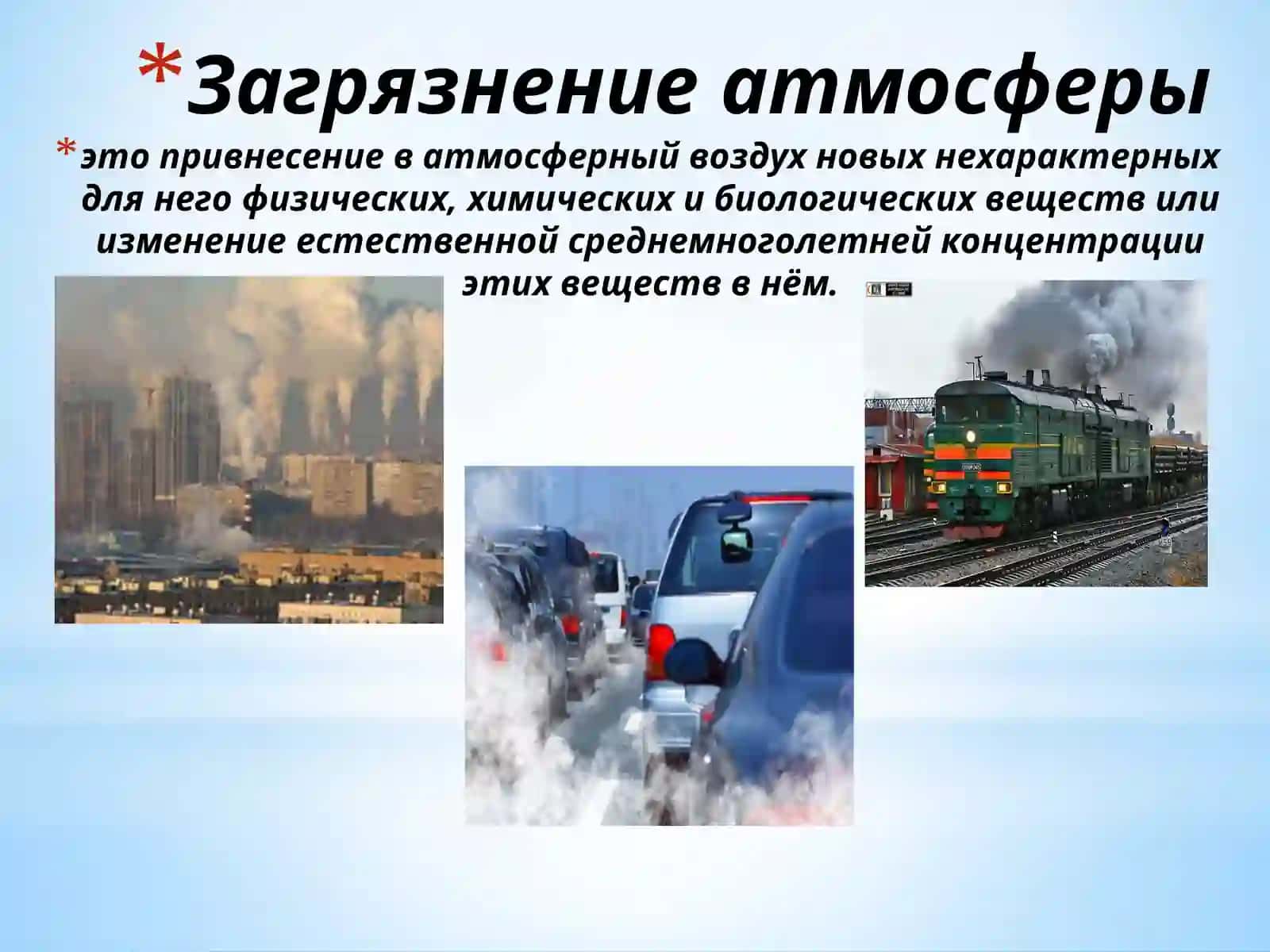 *Загрязнение атмосферы

*это привнесение в атмосферный воздух новых нехарактерных для него физических, химических и биологических веществ или изменение естественной среднемноголетней концентрации этих веществ в нём.